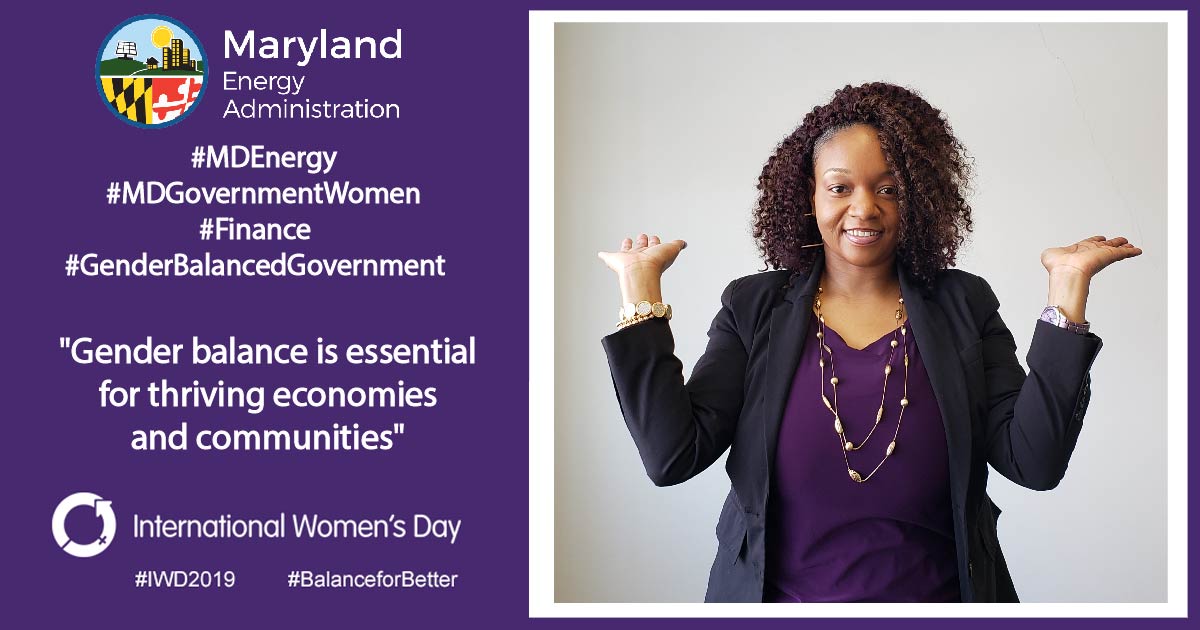 Maryland
Energy
Administration

#MDEnergy
#MDGovernmentWomen
#Finance
#GenderBalancedGovernment

"Gender balance is essential for thriving economies and communities"

International Women's Day

#IWD2019 #BalanceforBetter